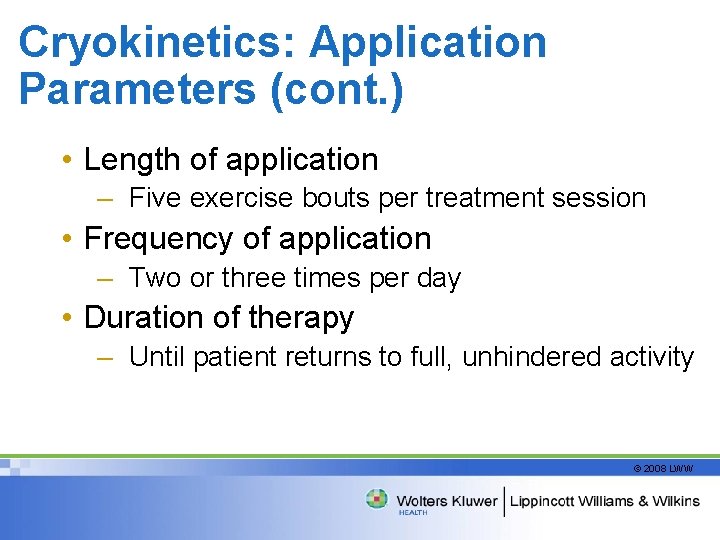 Cryokinetics: Application Parameters (cont.)

• Length of application
– Five exercise bouts per treatment session
• Frequency of application
– Two or three times per day
• Duration of therapy
– Until patient returns to full, unhindered activity

© 2008 LWW

Wolters Kluwer HEALTH | Lippincott Williams & Wilkins